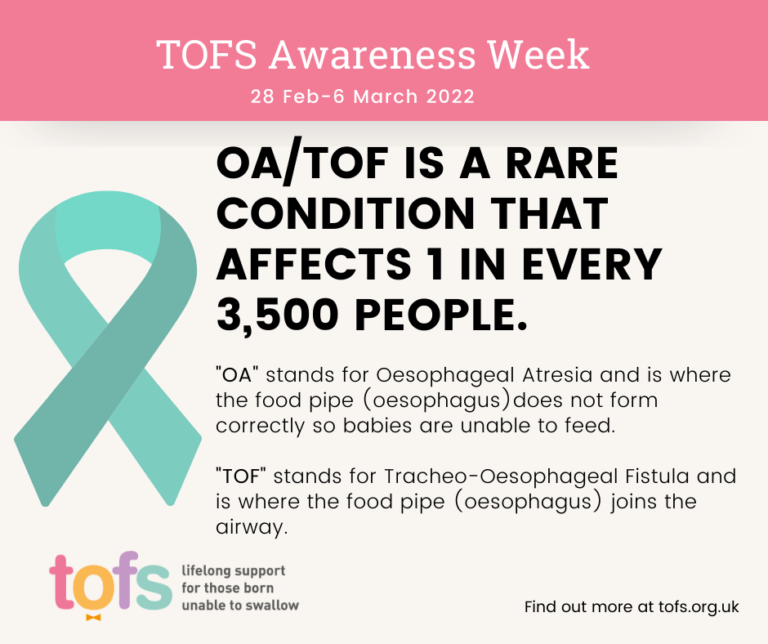 TOFS Awareness Week
28 Feb-6 March 2022

OA/TOF IS A RARE CONDITION THAT AFFECTS 1 IN EVERY 3,500 PEOPLE.

"OA" stands for Oesophageal Atresia and is where the food pipe (oesophagus)does not form correctly so babies are unable to feed.

"TOF" stands for Tracheo-Oesophageal Fistula and is where the food pipe (oesophagus) joins the airway.

tofs lifelong support for those born unable to swallow

Find out more at tofs.org.uk